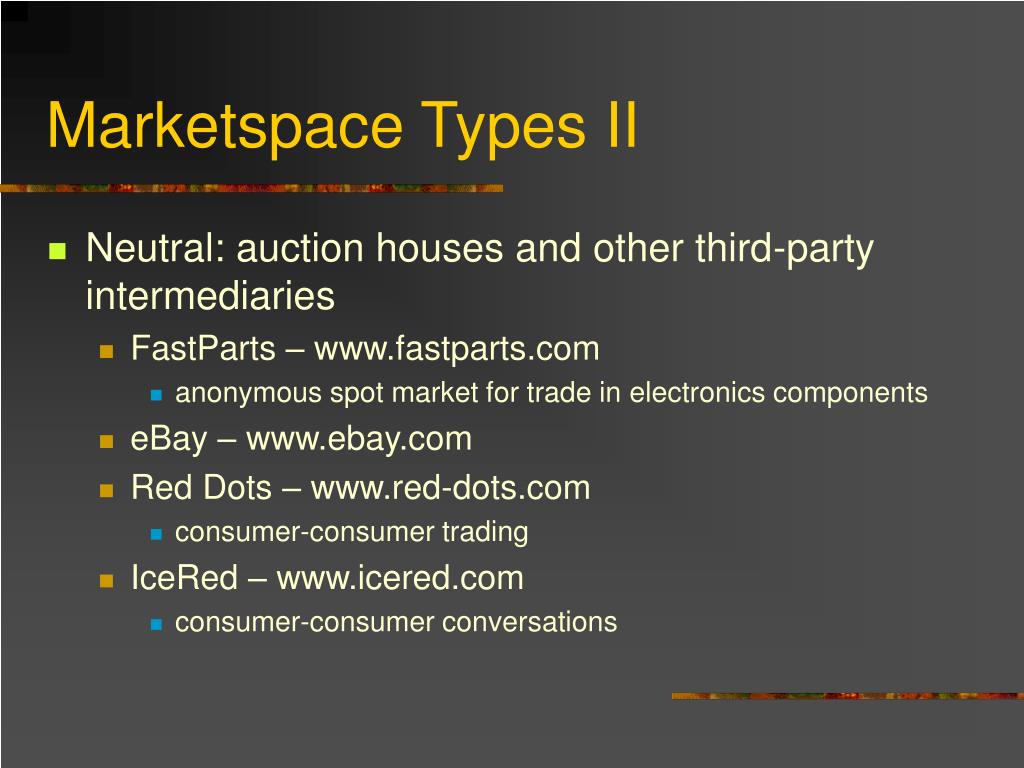 Marketspace Types II

Neutral: auction houses and other third-party intermediaries

FastParts – www.fastparts.com

anonymous spot market for trade in electronics components

eBay – www.ebay.com

Red Dots – www.red-dots.com

consumer-consumer trading

IceRed – www.icered.com

consumer-consumer conversations